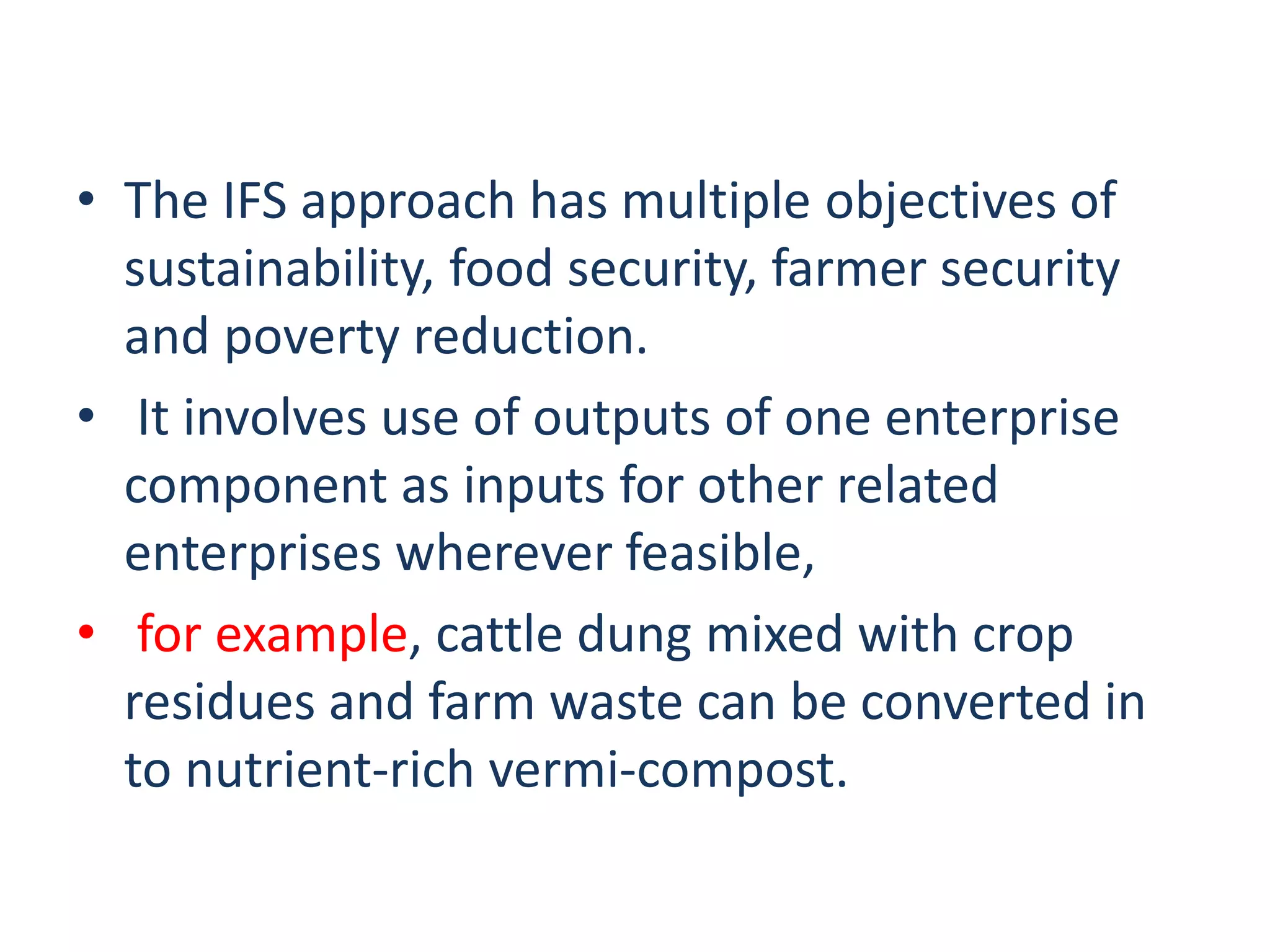 • The IFS approach has multiple objectives of sustainability, food security, farmer security and poverty reduction.

• It involves use of outputs of one enterprise component as inputs for other related enterprises wherever feasible,

• for example, cattle dung mixed with crop residues and farm waste can be converted in to nutrient-rich vermi-compost.